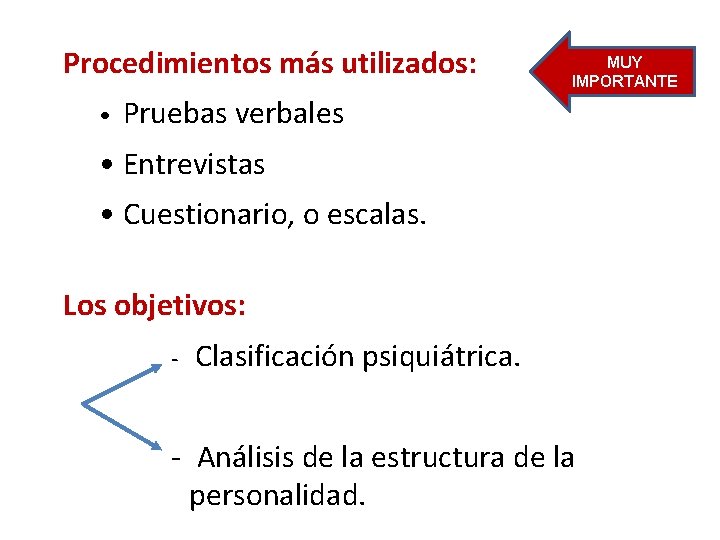 Procedimientos más utilizados:

MUY IMPORTANTE

• Pruebas verbales
• Entrevistas
• Cuestionario, o escalas.

Los objetivos:

- Clasificación psiquiátrica.

- Análisis de la estructura de la personalidad.